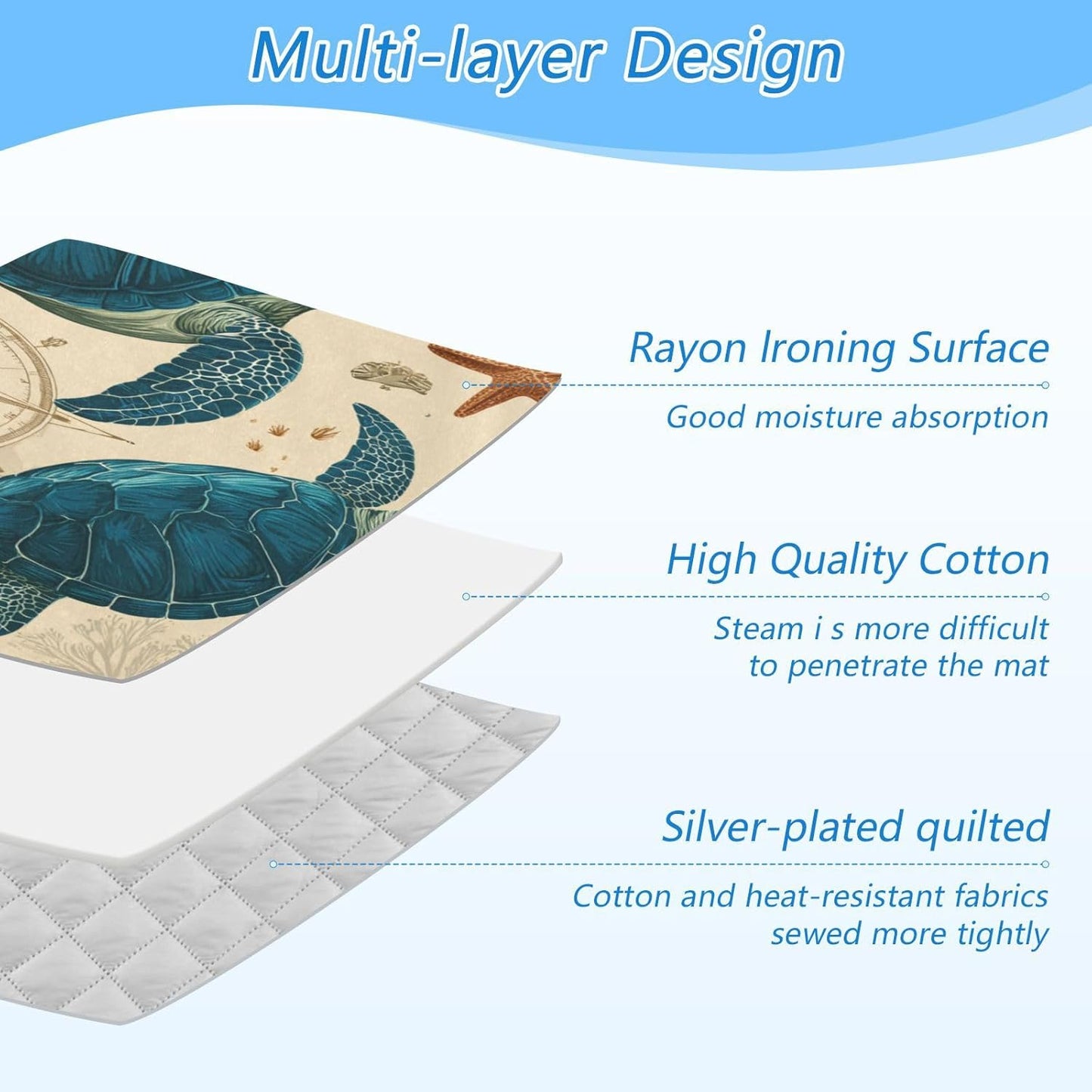 Multi-layer Design

Rayon Ironing Surface

Good moisture absorption

High Quality Cotton

Steam i s more difficult to penetrate the mat

Silver-plated quilted

Cotton and heat-resistant fabrics sewed more tightly